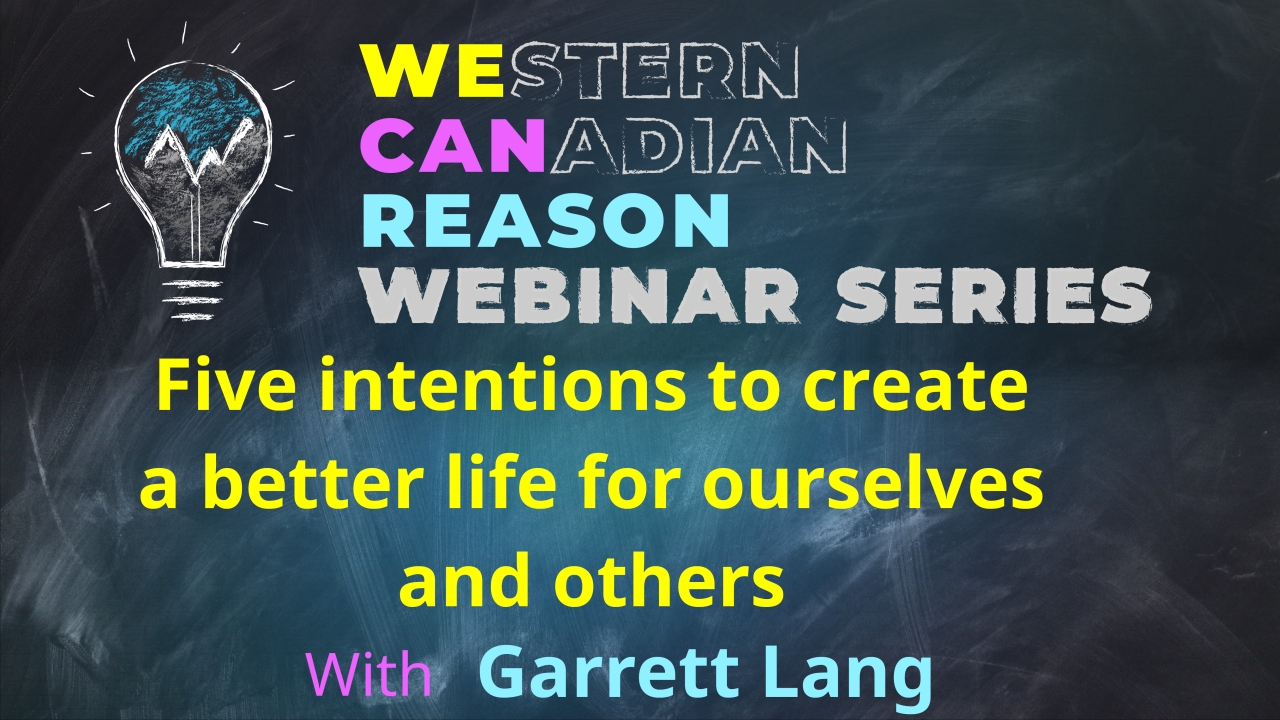 WESTERN
CANADIAN
REASON
WEBINAR SERIES

Five intentions to create a better life for ourselves and others

With Garrett Lang